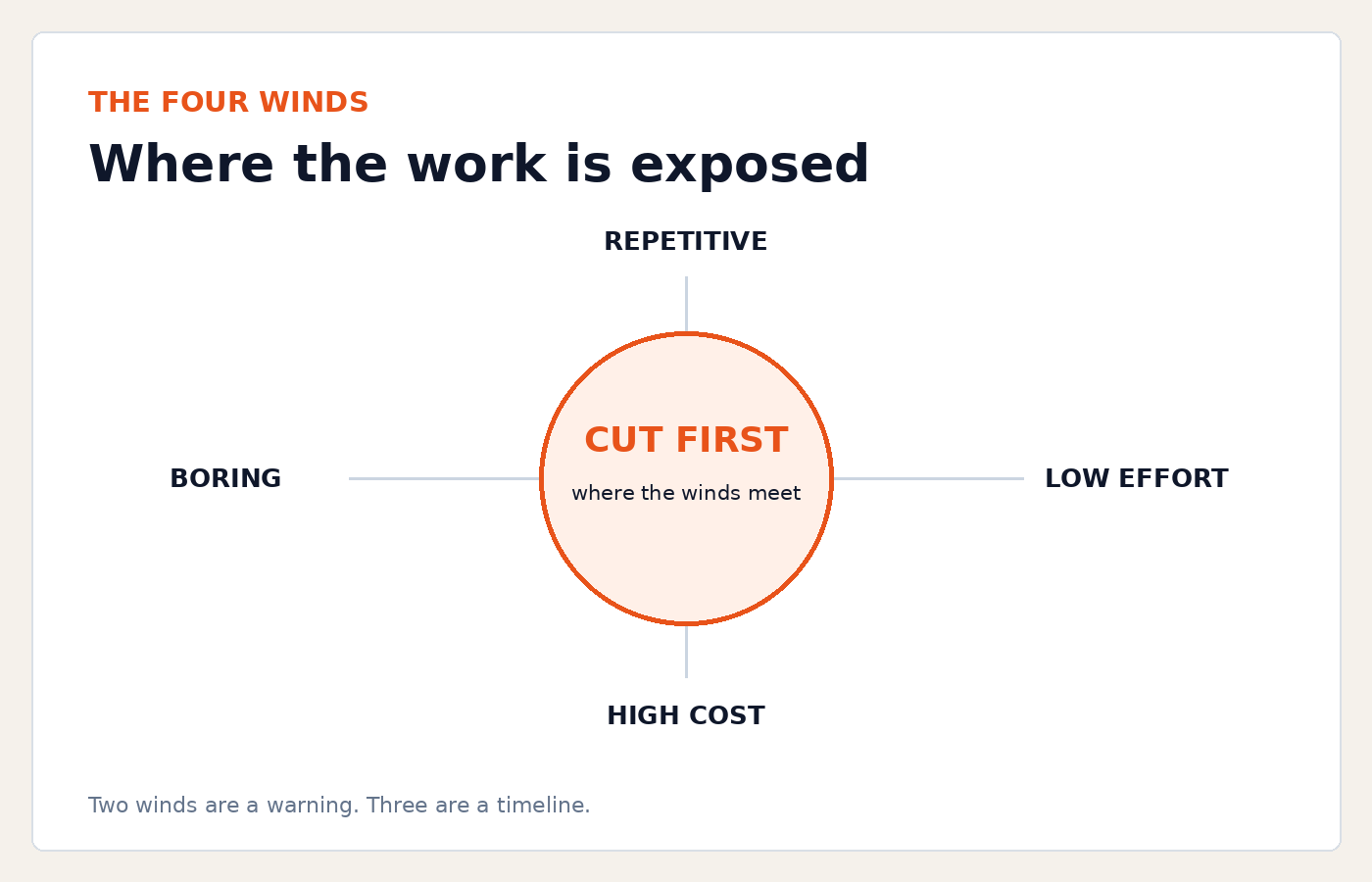 THE FOUR WINDS

Where the work is exposed

REPETITIVE

BORING

CUT FIRST

where the winds meet

LOW EFFORT

HIGH COST

Two winds are a warning. Three are a timeline.